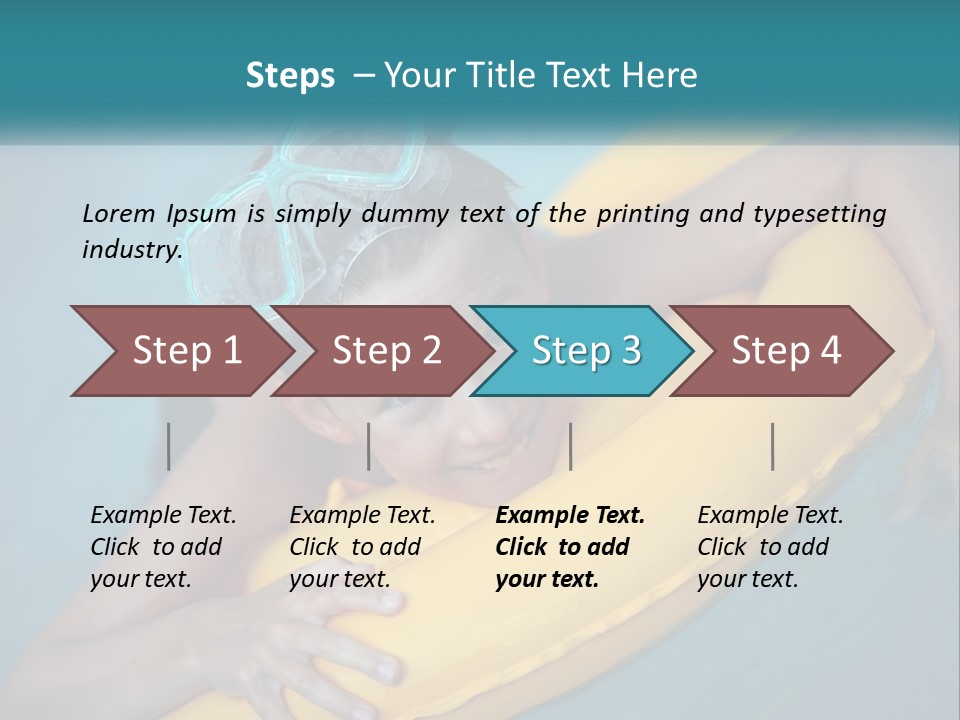 Steps – Your Title Text Here

Lorem Ipsum is simply dummy text of the printing and typesetting industry.

Step 1

Step 2

Step 3

Step 4

Example Text. Click to add your text.

Example Text. Click to add your text.

Example Text. Click to add your text.

Example Text. Click to add your text.